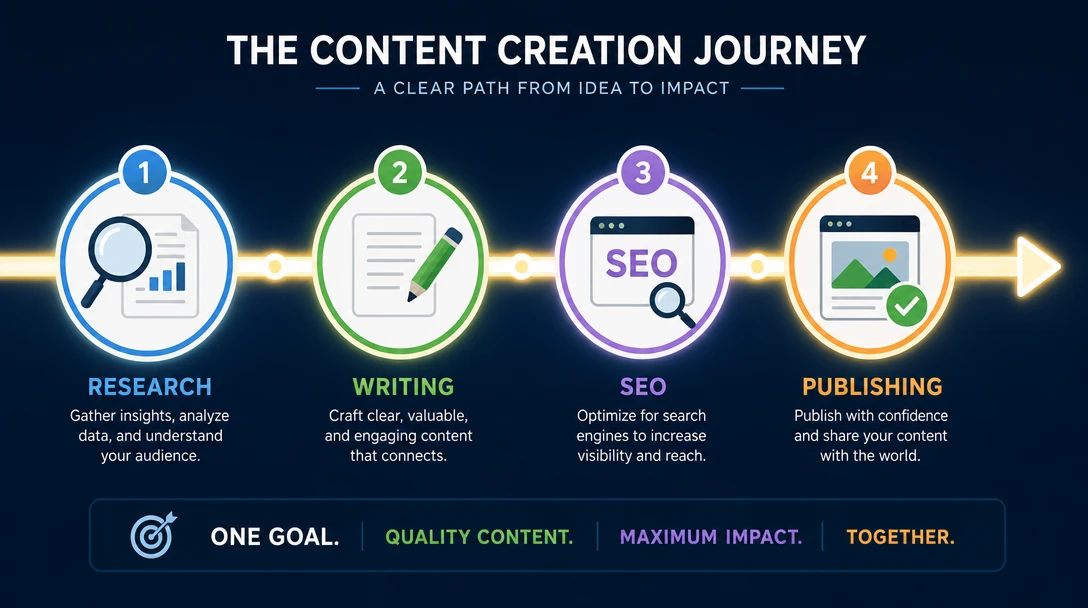 THE CONTENT CREATION JOURNEY

A CLEAR PATH FROM IDEA TO IMPACT

1

RESEARCH

Gather insights, analyze data, and understand your audience.

2

WRITING

Craft clear, valuable, and engaging content that connects.

3

SEO

SEO

Optimize for search engines to increase visibility and reach.

4

PUBLISHING

Publish with confidence and share your content with the world.

ONE GOAL. | QUALITY CONTENT. | MAXIMUM IMPACT. | TOGETHER.